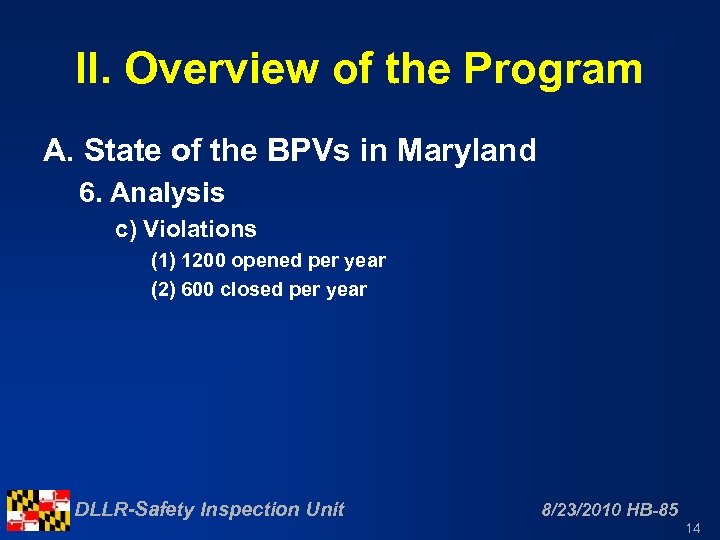 II. Overview of the Program

A. State of the BPVs in Maryland

6. Analysis

c) Violations

(1) 1200 opened per year

(2) 600 closed per year

DLLR-Safety Inspection Unit

8/23/2010 HB-85

14